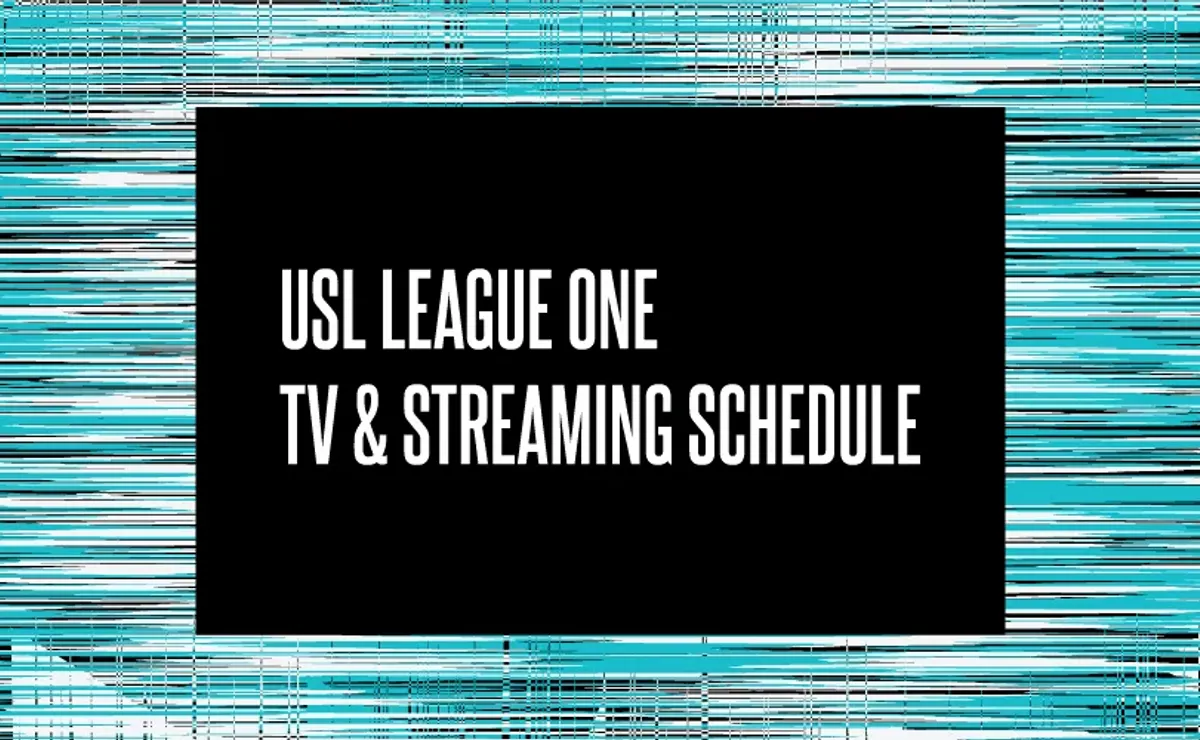 USL LEAGUE ONE
TV & STREAMING SCHEDULE